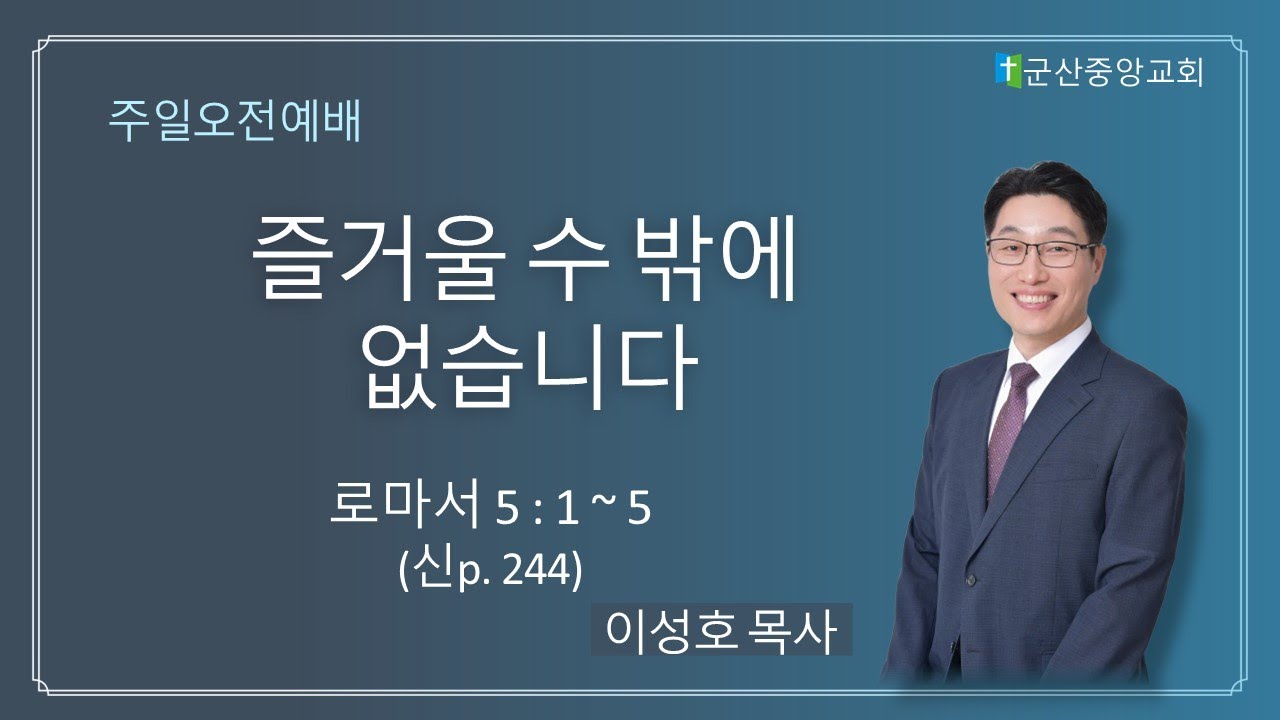 군산중앙교회

주일오전예배

즐거울 수 밖에 없습니다

로마서 5 : 1 ~ 5
(신p. 244)

이성호 목사